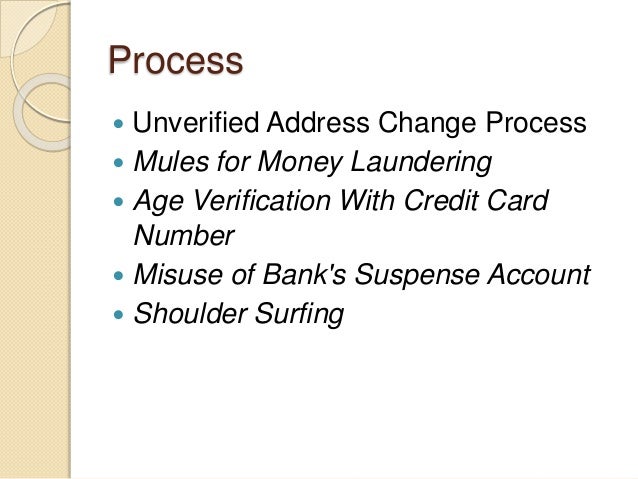 Process

- Unverified Address Change Process
- Mules for Money Laundering
- Age Verification With Credit Card Number
- Misuse of Bank's Suspense Account
- Shoulder Surfing